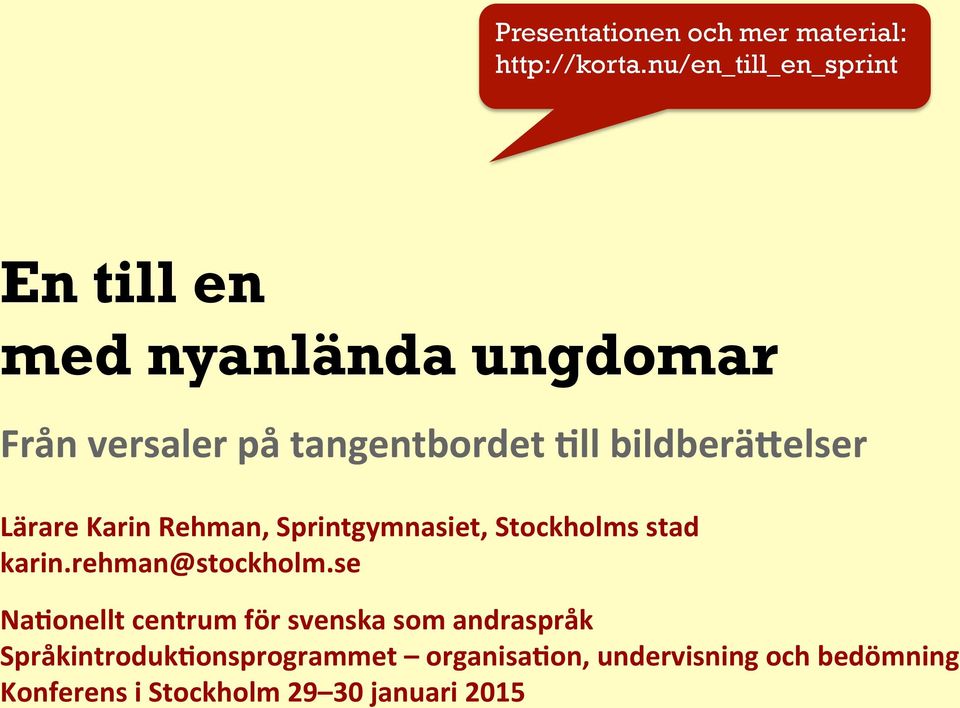 Presentationen och mer material:
http://korta.nu/en_till_en_sprint

En till en
med nyanlända ungdomar

Från versaler på tangentbordet till bildberättelser

Lärare Karin Rehman, Sprintgymnasiet, Stockholms stad
karin.rehman@stockholm.se

Nationellt centrum för svenska som andraspråk
Språkintroduktionsprogrammet – organisation, undervisning och bedömning
Konferens i Stockholm 29–30 januari 2015